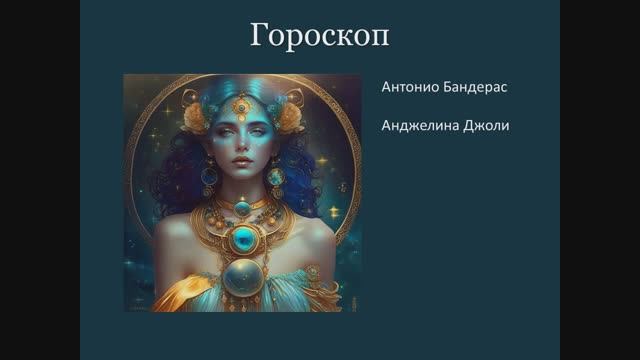 Гороскоп

Антонио Бандерас

Анджелина Джоли